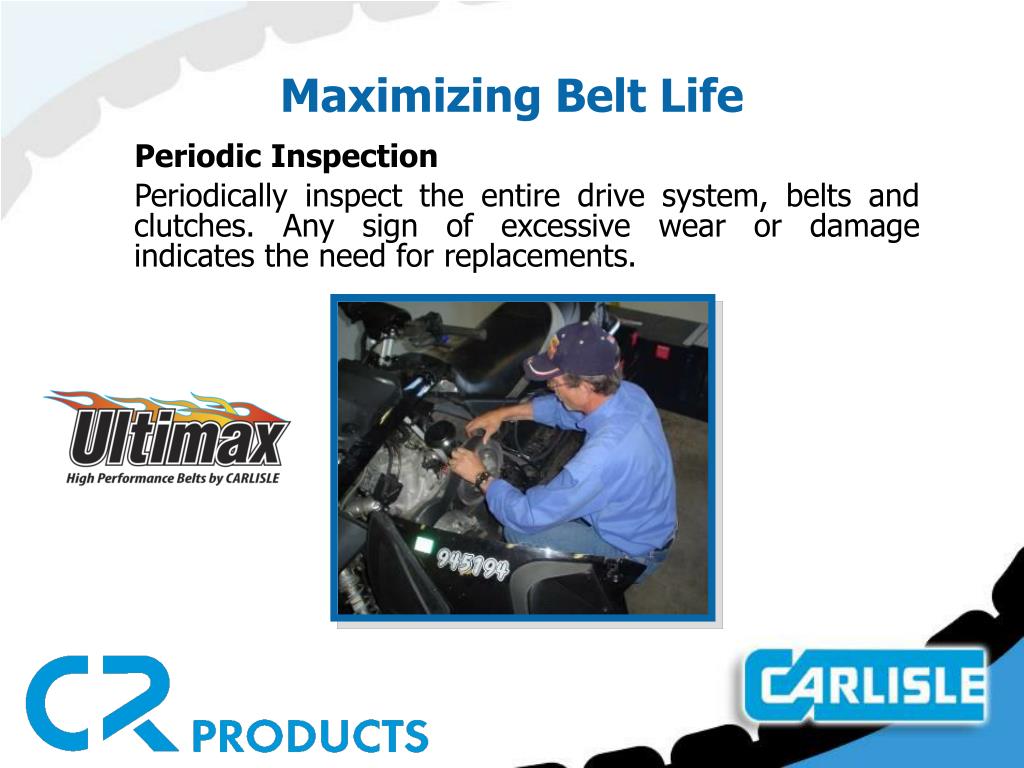 Maximizing Belt Life

Periodic Inspection

Periodically inspect the entire drive system, belts and clutches. Any sign of excessive wear or damage indicates the need for replacements.

Ultimax
High Performance Belts by CARLISLE

945194

CR PRODUCTS

CARLISLE